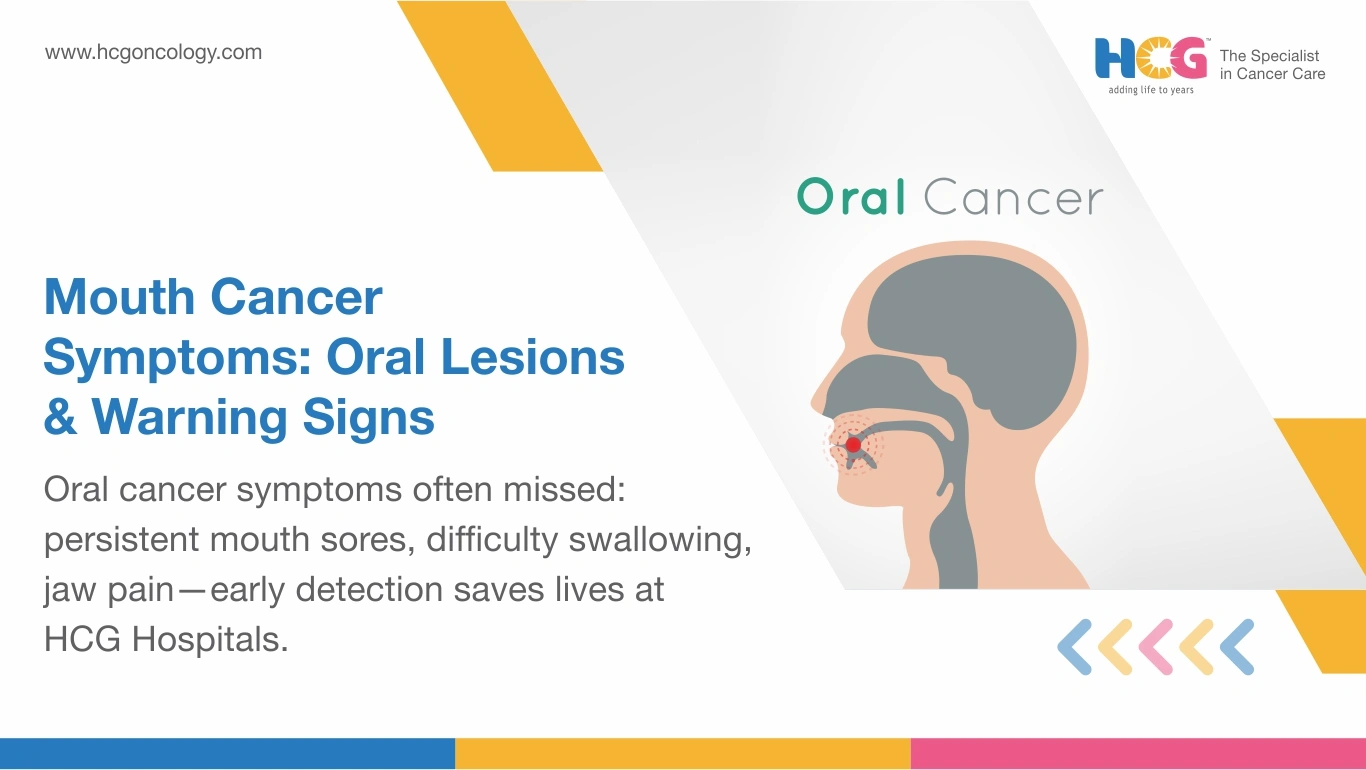 www.hcgoncology.com

HCG adding life to years The Specialist in Cancer Care

Oral Cancer

Mouth Cancer Symptoms: Oral Lesions & Warning Signs

Oral cancer symptoms often missed: persistent mouth sores, difficulty swallowing, jaw pain—early detection saves lives at HCG Hospitals.